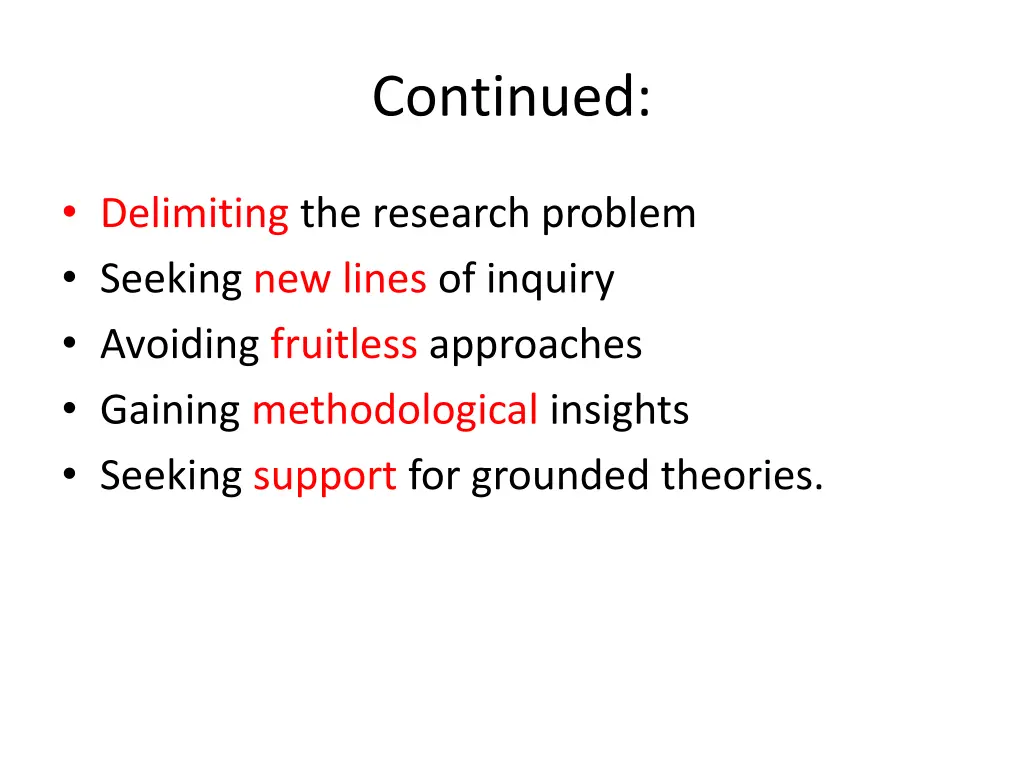 Continued:

• Delimiting the research problem
• Seeking new lines of inquiry
• Avoiding fruitless approaches
• Gaining methodological insights
• Seeking support for grounded theories.